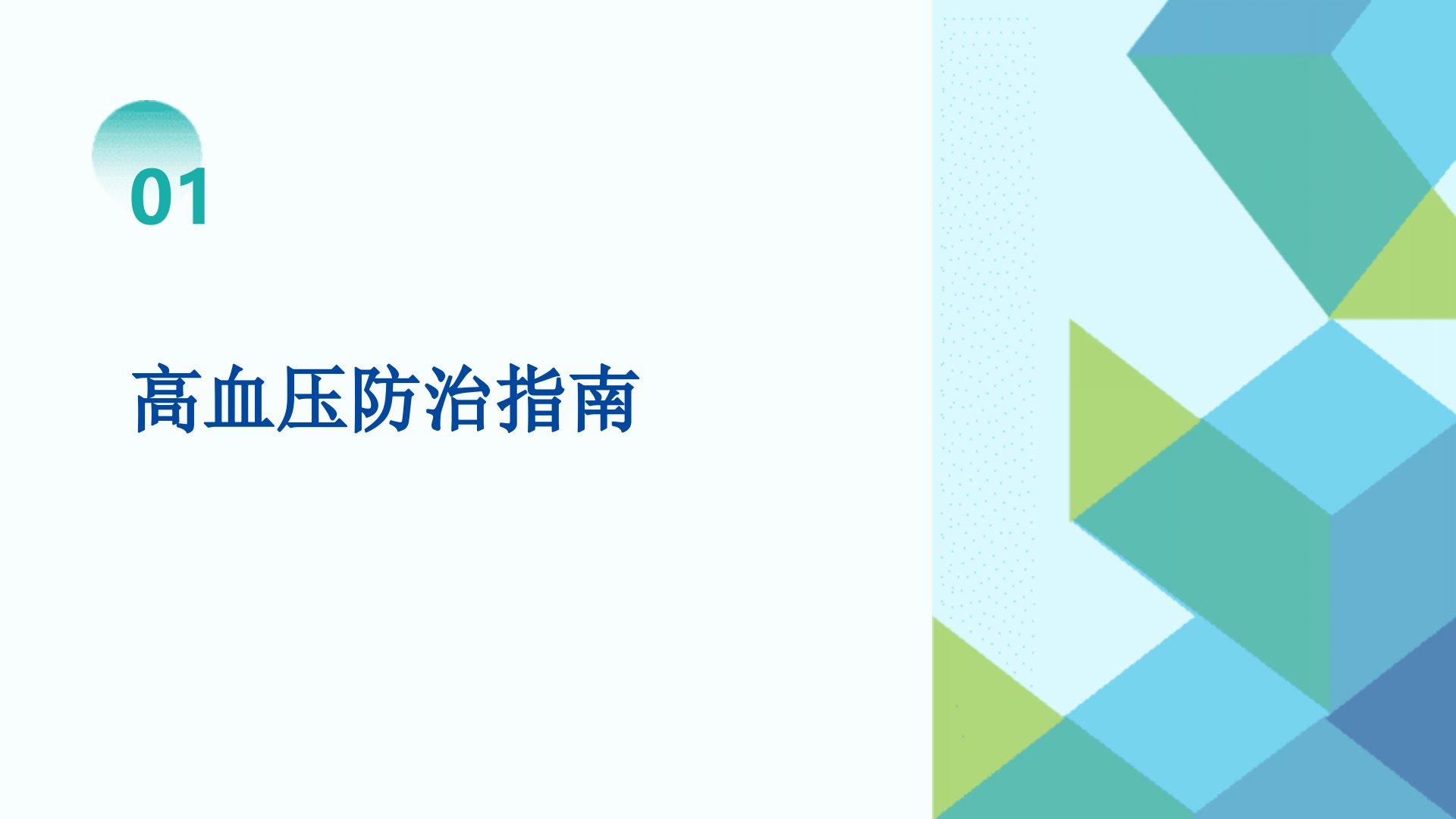 01

高血压防治指南